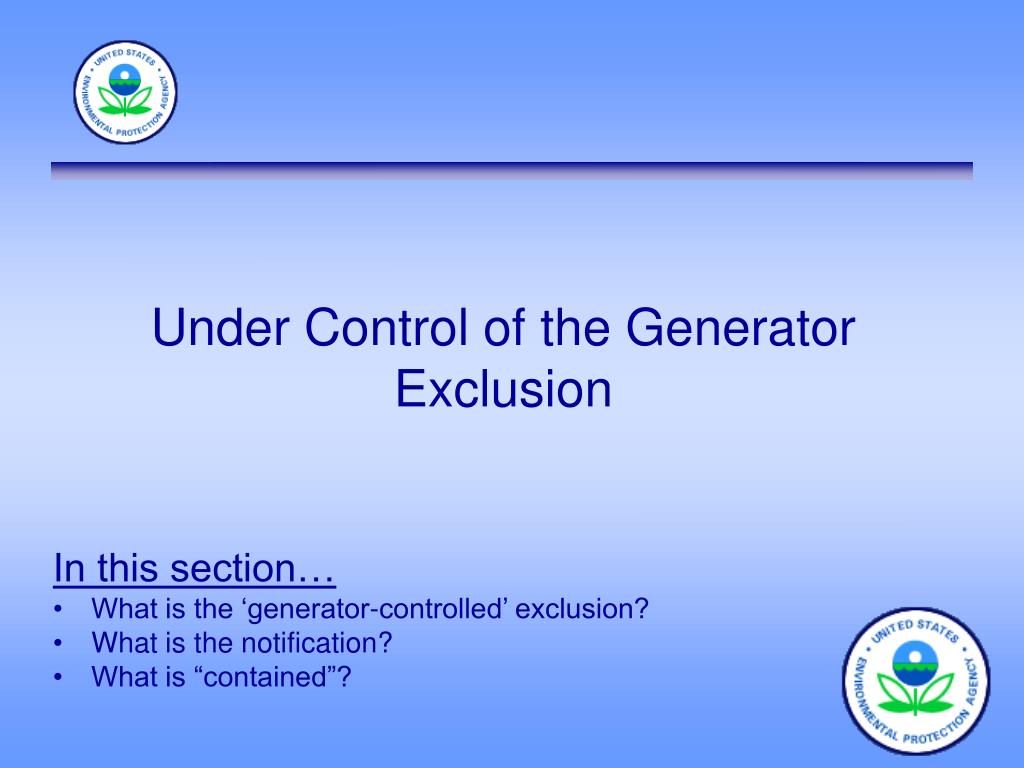 UNITED STATES ENVIRONMENTAL PROTECTION AGENCY

Under Control of the Generator Exclusion

In this section…
• What is the ‘generator-controlled’ exclusion?
• What is the notification?
• What is “contained”?

UNITED STATES ENVIRONMENTAL PROTECTION AGENCY